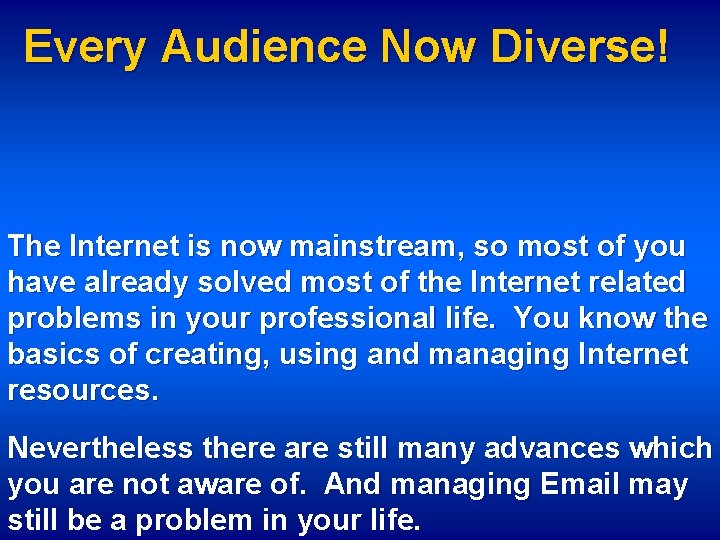 Every Audience Now Diverse!

The Internet is now mainstream, so most of you have already solved most of the Internet related problems in your professional life. You know the basics of creating, using and managing Internet resources.

Nevertheless there are still many advances which you are not aware of. And managing Email may still be a problem in your life.